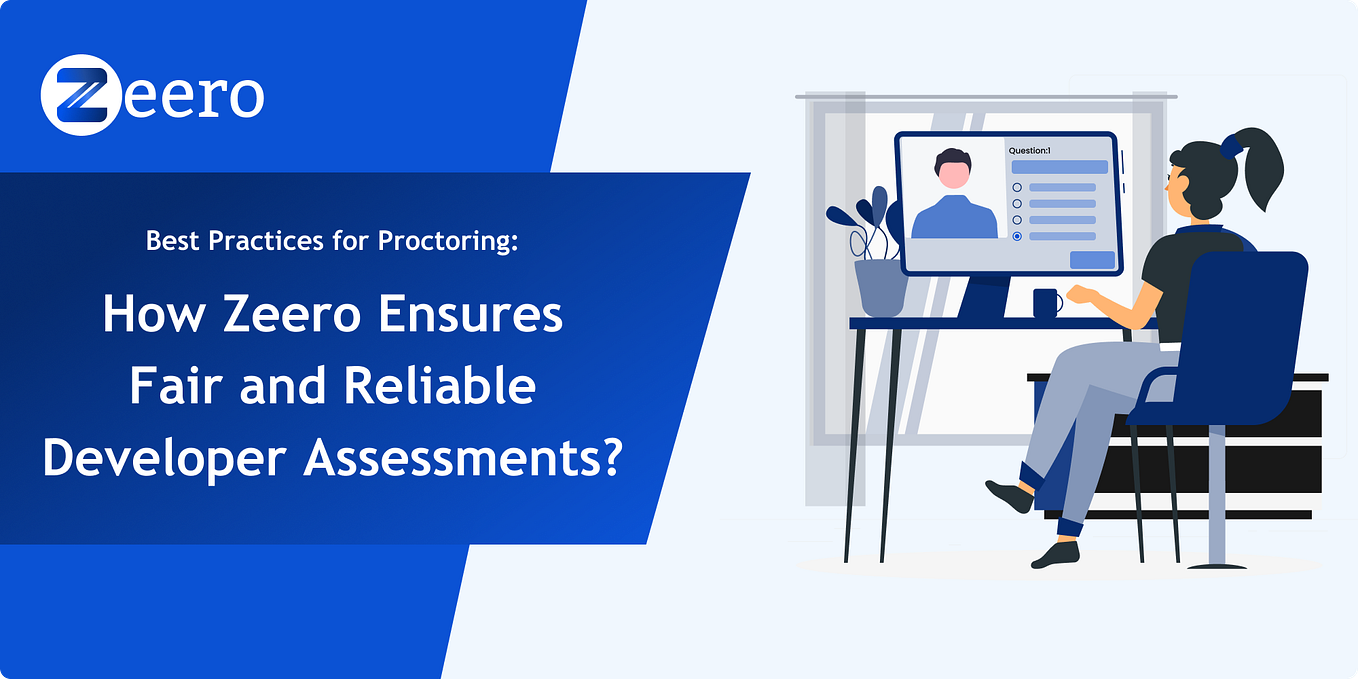 Zeero

Best Practices for Proctoring:

How Zeero Ensures Fair and Reliable Developer Assessments?

Question:1